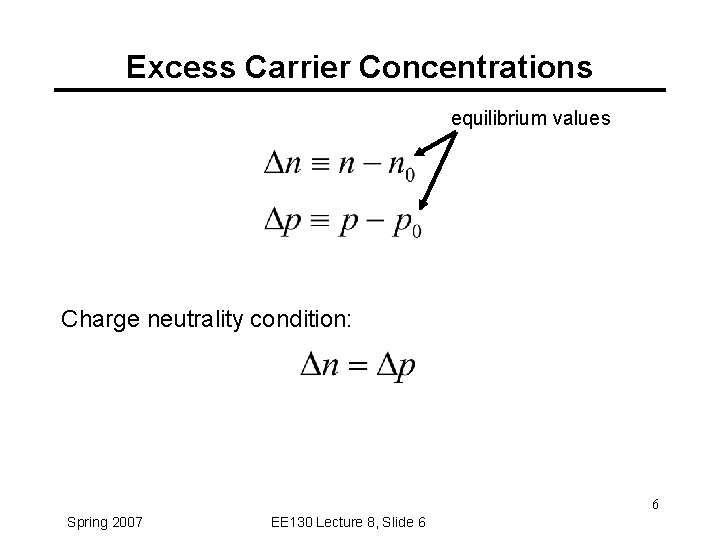 Excess Carrier Concentrations

equilibrium values

$\Delta n \equiv n - n_0$

$\Delta p \equiv p - p_0$

Charge neutrality condition:

$\Delta n = \Delta p$

6

Spring 2007

EE130 Lecture 8, Slide 6